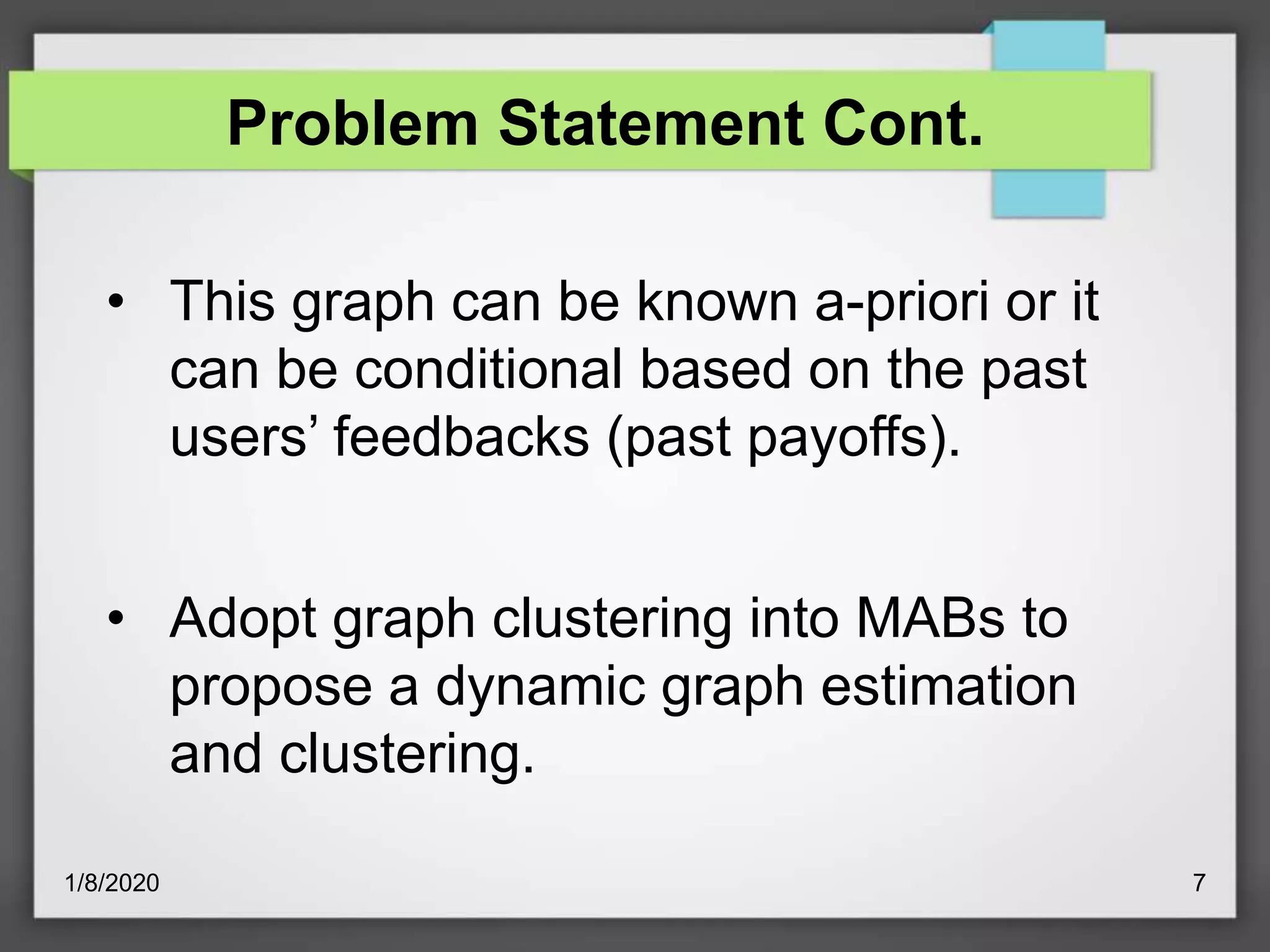 Problem Statement Cont.

• This graph can be known a-priori or it can be conditional based on the past users’ feedbacks (past payoffs).

• Adopt graph clustering into MABs to propose a dynamic graph estimation and clustering.

1/8/2020

7